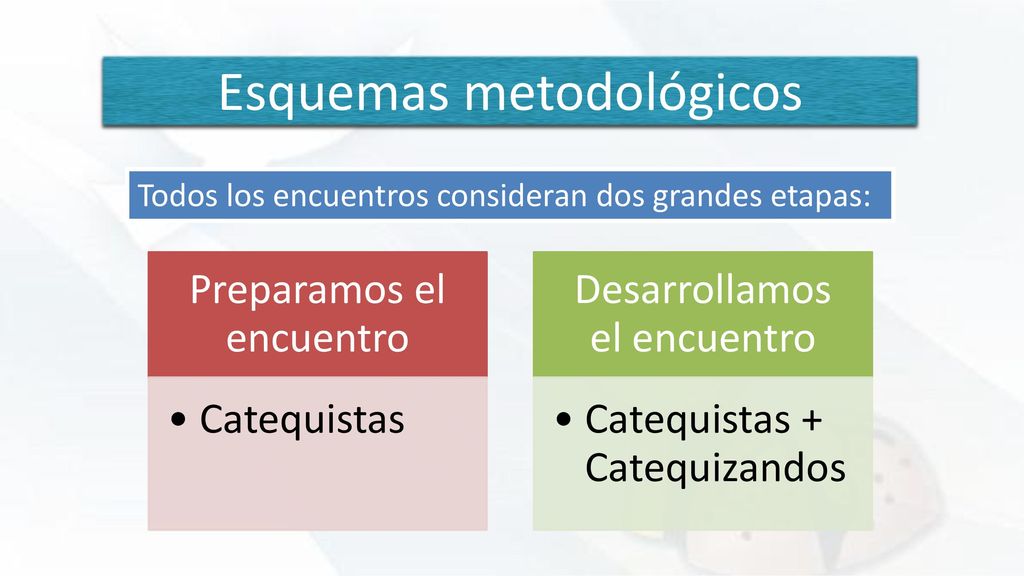 Esquemas metodológicos

Todos los encuentros consideran dos grandes etapas:

Preparamos el encuentro

• Catequistas

Desarrollamos el encuentro

• Catequistas + Catequizandos